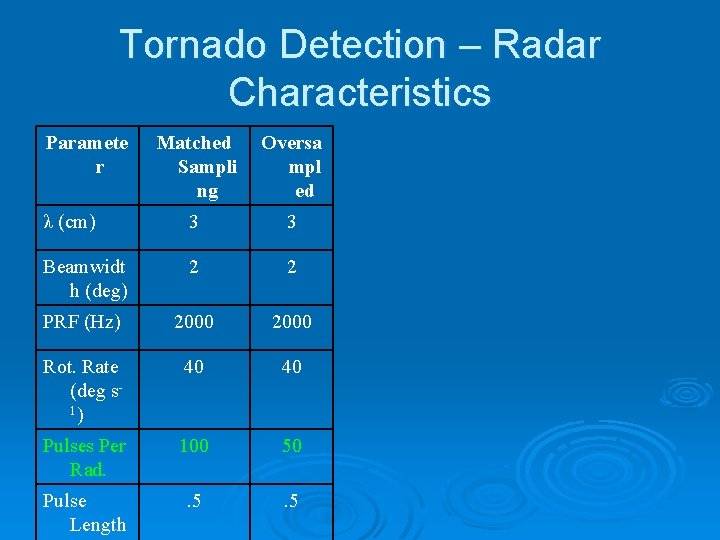 Tornado Detection – Radar Characteristics

| Parameter | Matched Sampling | Oversampled |
|---|---|---|
| λ (cm) | 3 | 3 |
| Beamwidth (deg) | 2 | 2 |
| PRF (Hz) | 2000 | 2000 |
| Rot. Rate (deg $s^{-1}$) | 40 | 40 |
| Pulses Per Rad. | 100 | 50 |
| Pulse Length | .5 | .5 |